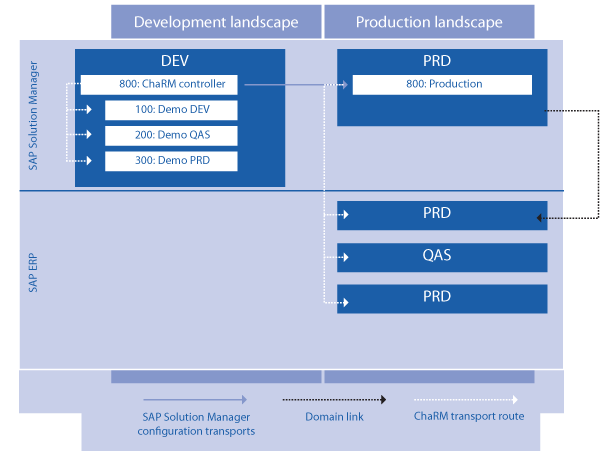 Development landscape

Production landscape

SAP Solution Manager

DEV

800: ChaRM controller

100: Demo DEV

200: Demo QAS

300: Demo PRD

PRD

800: Production

SAP ERP

PRD

QAS

PRD

SAP Solution Manager configuration transports

Domain link

ChaRM transport route